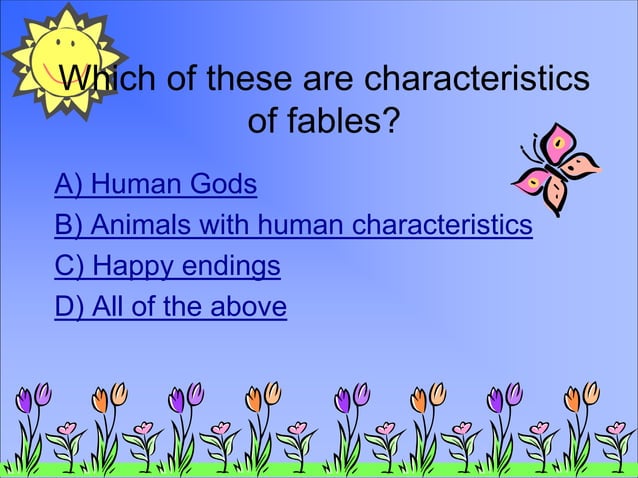 Which of these are characteristics of fables?

A) Human Gods

B) Animals with human characteristics

C) Happy endings

D) All of the above